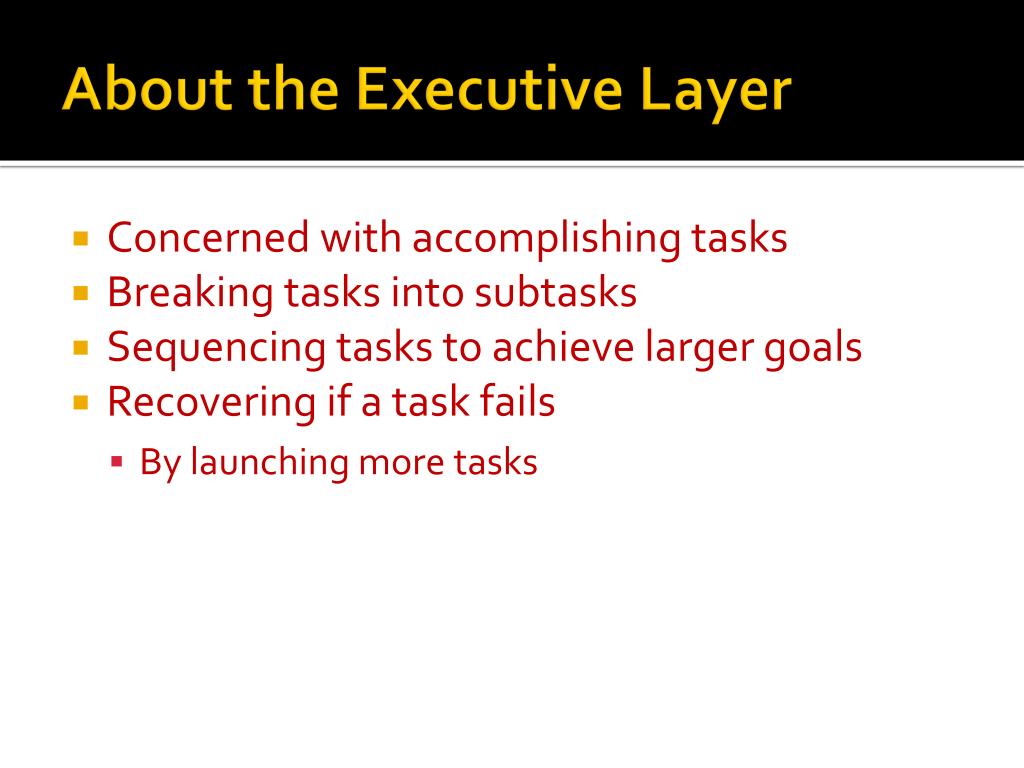 About the Executive Layer

- Concerned with accomplishing tasks
- Breaking tasks into subtasks
- Sequencing tasks to achieve larger goals
- Recovering if a task fails
  - By launching more tasks